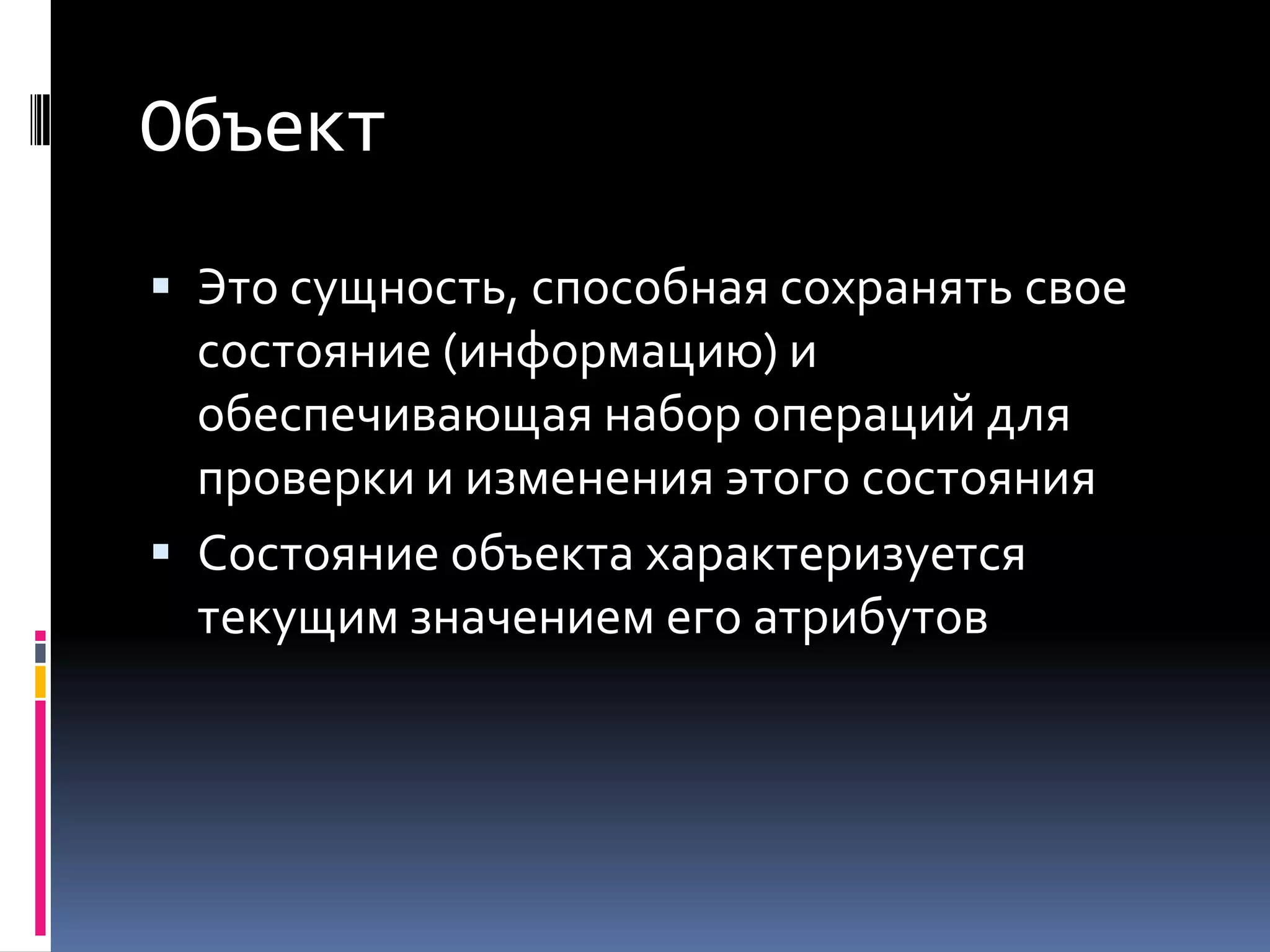 Объект

▪ Это сущность, способная сохранять свое состояние (информацию) и обеспечивающая набор операций для проверки и изменения этого состояния

▪ Состояние объекта характеризуется текущим значением его атрибутов